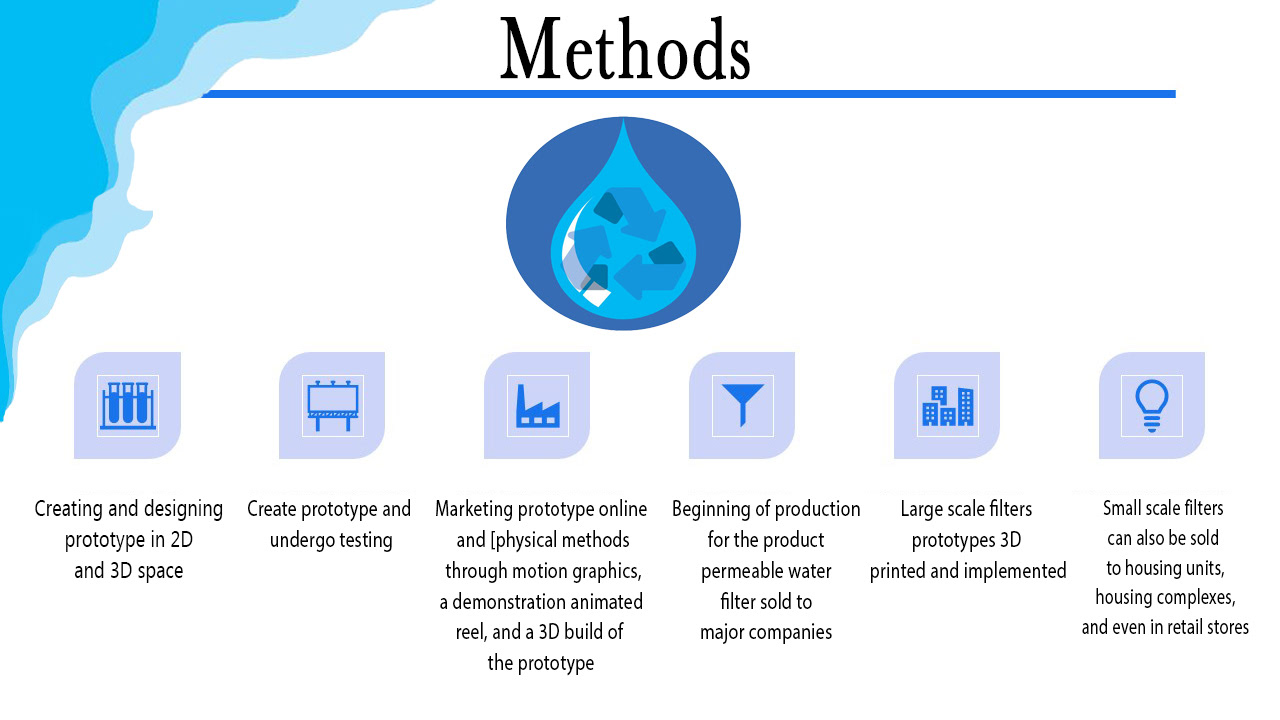 Methods

Creating and designing prototype in 2D and 3D space

Create prototype and undergo testing

Marketing prototype online and [physical methods through motion graphics, a demonstration animated reel, and a 3D build of the prototype

Beginning of production for the product permeable water filter sold to major companies

Large scale filters prototypes 3D printed and implemented

Small scale filters can also be sold to housing units, housing complexes, and even in retail stores